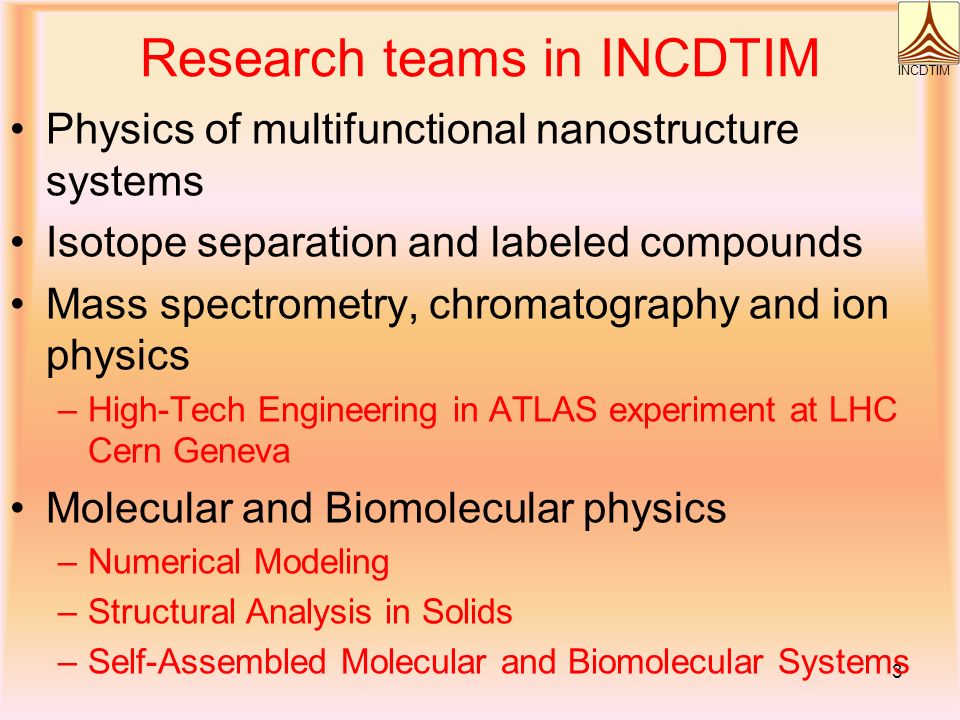 INCDTIM

Research teams in INCDTIM

• Physics of multifunctional nanostructure systems
• Isotope separation and labeled compounds
• Mass spectrometry, chromatography and ion physics
– High-Tech Engineering in ATLAS experiment at LHC Cern Geneva
• Molecular and Biomolecular physics
– Numerical Modeling
– Structural Analysis in Solids
– Self-Assembled Molecular and Biomolecular Systems

3